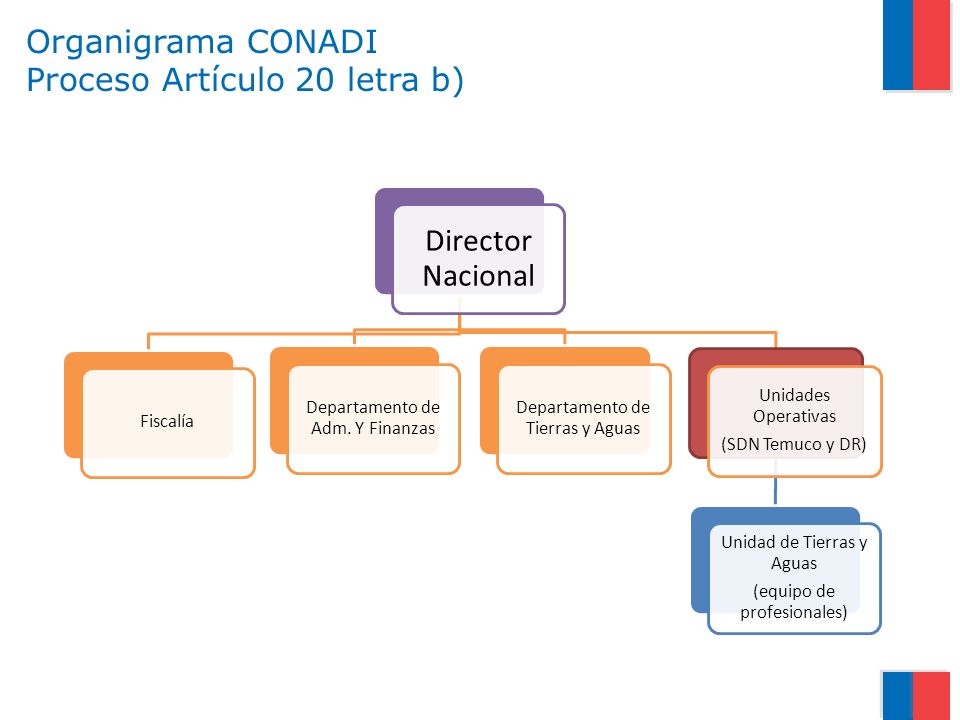 Organigrama CONADI
Proceso Artículo 20 letra b)

Director Nacional

Fiscalía

Departamento de Adm. Y Finanzas

Departamento de Tierras y Aguas

Unidades Operativas

(SDN Temuco y DR)

Unidad de Tierras y Aguas

(equipo de profesionales)